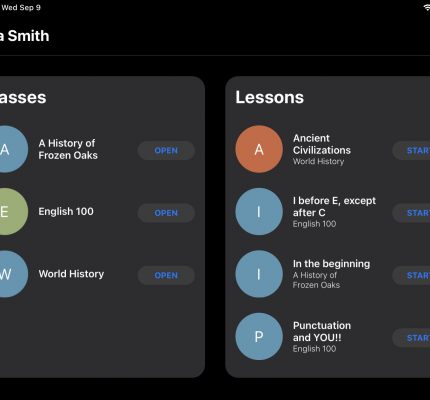 Wed Sep 9

a Smith

asses

A
A History of Frozen Oaks
OPEN

E
English 100
OPEN

W
World History
OPEN

Lessons

A
Ancient Civilizations
World History
START

I
I before E, except after C
English 100
START

I
In the beginning
A History of Frozen Oaks
START

P
Punctuation and YOU!!
English 100
START